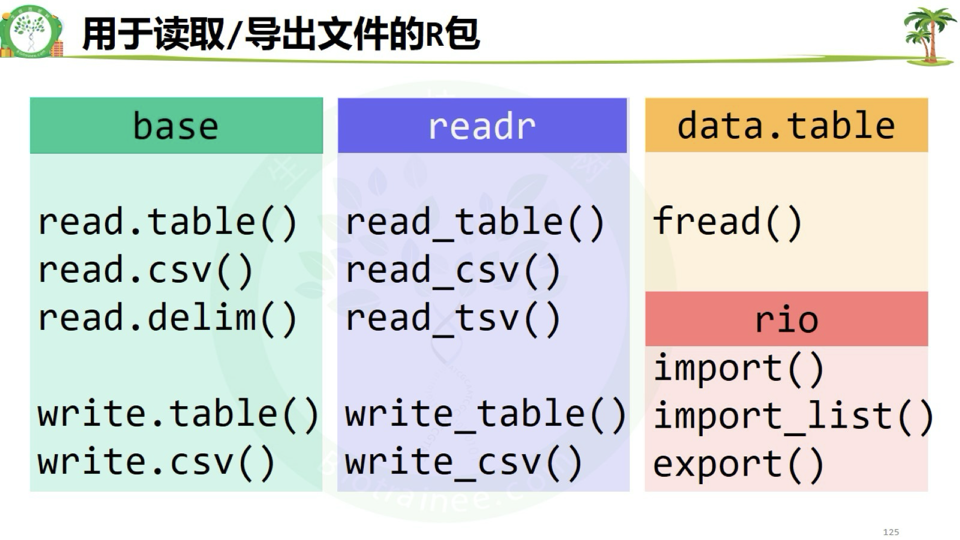 用于读取/导出文件的R包

base

read.table()
read.csv()
read.delim()

write.table()
write.csv()

readr

read_table()
read_csv()
read_tsv()

write_table()
write_csv()

data.table

fread()

rio

import()
import_list()
export()

125